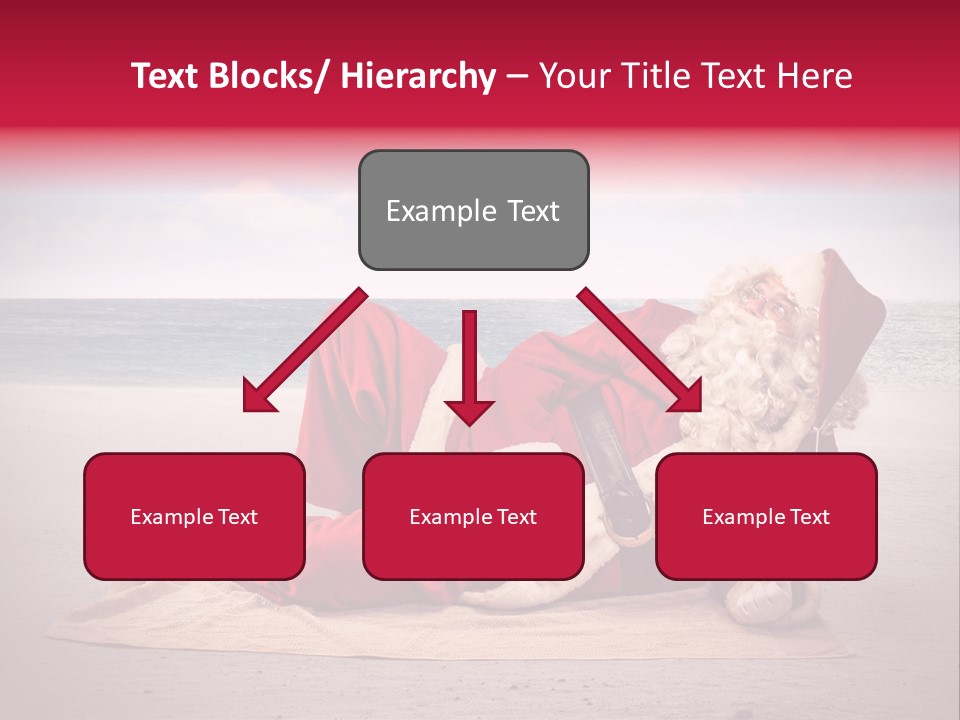 Text Blocks/ Hierarchy – Your Title Text Here

Example Text

Example Text

Example Text

Example Text